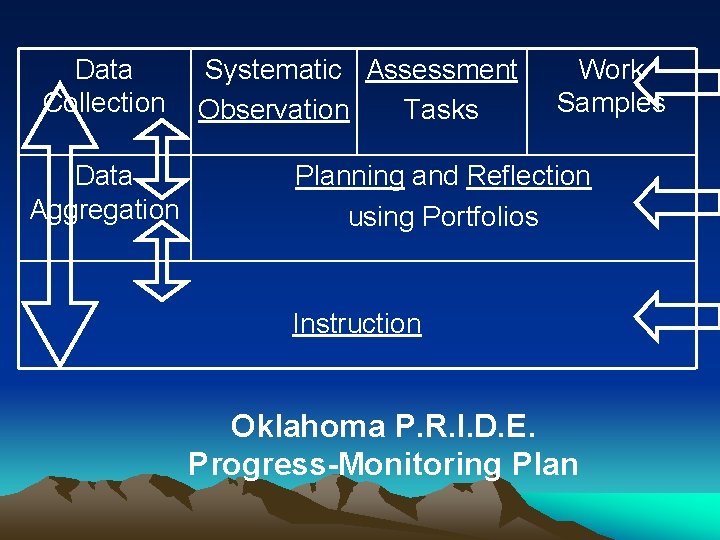 Data Collection

Systematic Observation

Assessment Tasks

Work Samples

Data Aggregation

Planning and Reflection using Portfolios

Instruction

Oklahoma P.R.I.D.E.
Progress-Monitoring Plan